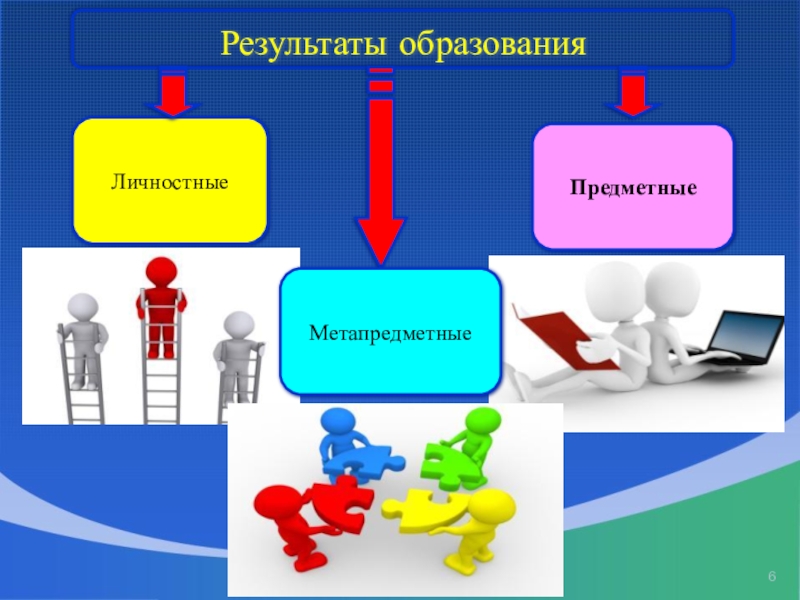 Результаты образования

Личностные

Метапредметные

Предметные

6